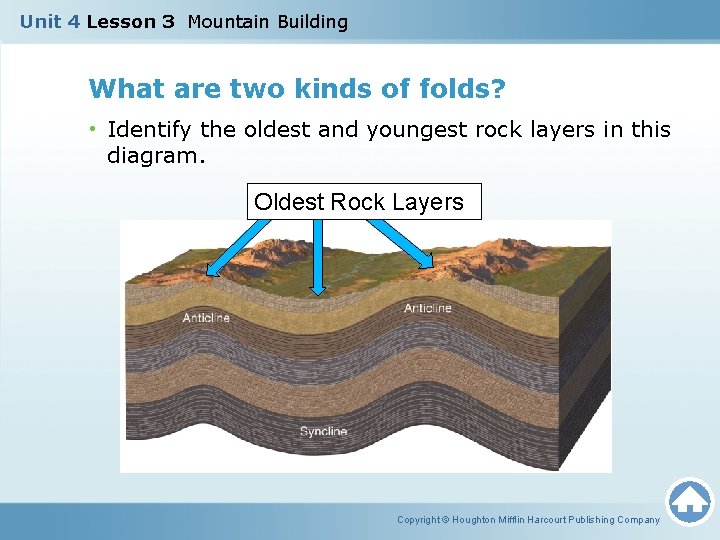 Unit 4 Lesson 3 Mountain Building

What are two kinds of folds?

• Identify the oldest and youngest rock layers in this diagram.

Oldest Rock Layers

Anticline

Anticline

Syncline

Copyright © Houghton Mifflin Harcourt Publishing Company